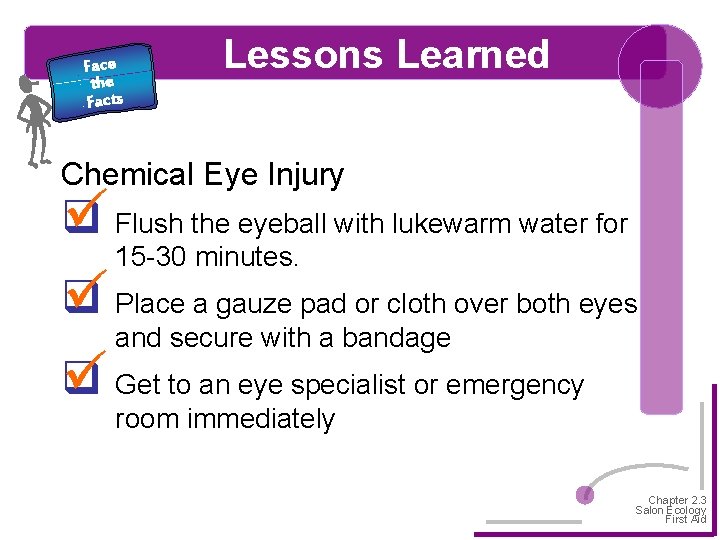 Face the Facts

Lessons Learned

Chemical Eye Injury

Flush the eyeball with lukewarm water for 15-30 minutes.

Place a gauze pad or cloth over both eyes and secure with a bandage

Get to an eye specialist or emergency room immediately

Chapter 2.3
Salon Ecology
First Aid